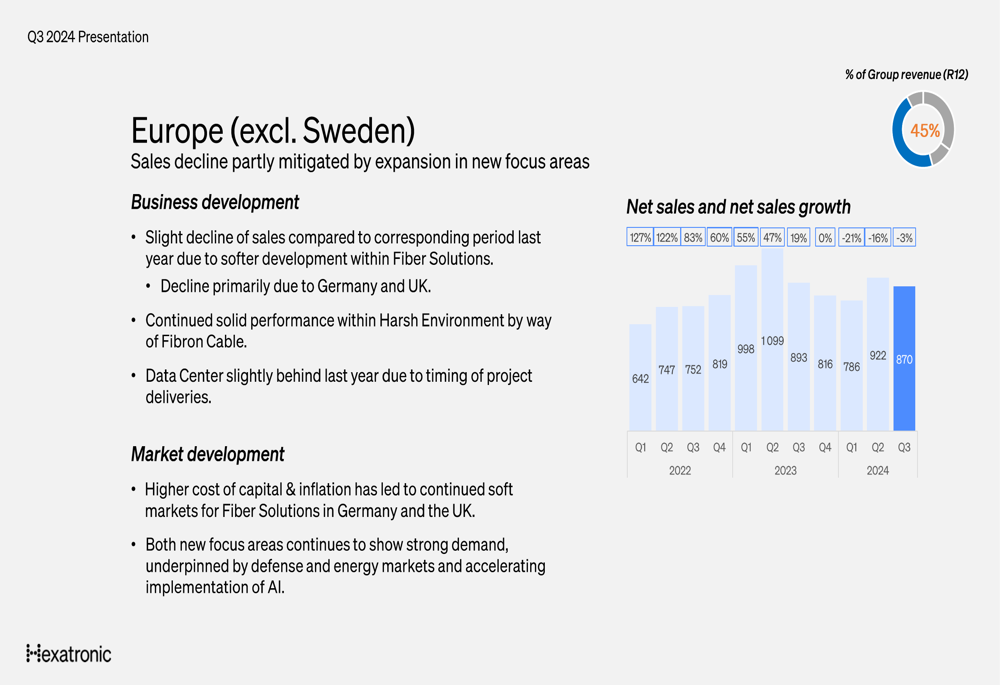 Q3 2024 Presentation

% of Group revenue (R12)

45%

Europe (excl. Sweden)

Sales decline partly mitigated by expansion in new focus areas

Business development

• Slight decline of sales compared to corresponding period last year due to softer development within Fiber Solutions.
  • Decline primarily due to Germany and UK.
• Continued solid performance within Harsh Environment by way of Fibron Cable.
• Data Center slightly behind last year due to timing of project deliveries.

Market development

• Higher cost of capital & inflation has led to continued soft markets for Fiber Solutions in Germany and the UK.
• Both new focus areas continues to show strong demand, underpinned by defense and energy markets and accelerating implementation of AI.

Net sales and net sales growth

127% 122% 83% 60% 55% 47% 19% 0% -21% -16% -3%

642 747 752 819 998 1099 893 816 786 922 870

Q1 Q2 Q3 Q4 Q1 Q2 Q3 Q4 Q1 Q2 Q3

2022 2023 2024

Hexatronic